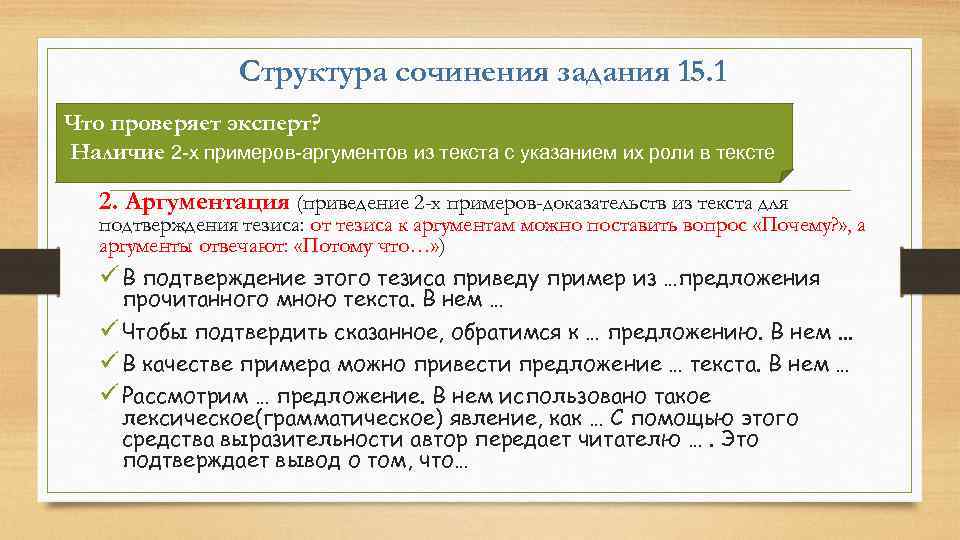 Структура сочинения задания 15.1

Что проверяет эксперт?
Наличие 2-х примеров-аргументов из текста с указанием их роли в тексте

2. Аргументация (приведение 2-х примеров-доказательств из текста для подтверждения тезиса: от тезиса к аргументам можно поставить вопрос «Почему?», а аргументы отвечают: «Потому что…»)

✓ В подтверждение этого тезиса приведу пример из …предложения прочитанного мною текста. В нем …
✓ Чтобы подтвердить сказанное, обратимся к … предложению. В нем …
✓ В качестве примера можно привести предложение … текста. В нем …
✓ Рассмотрим … предложение. В нем использовано такое лексическое(грамматическое) явление, как … С помощью этого средства выразительности автор передает читателю … . Это подтверждает вывод о том, что…